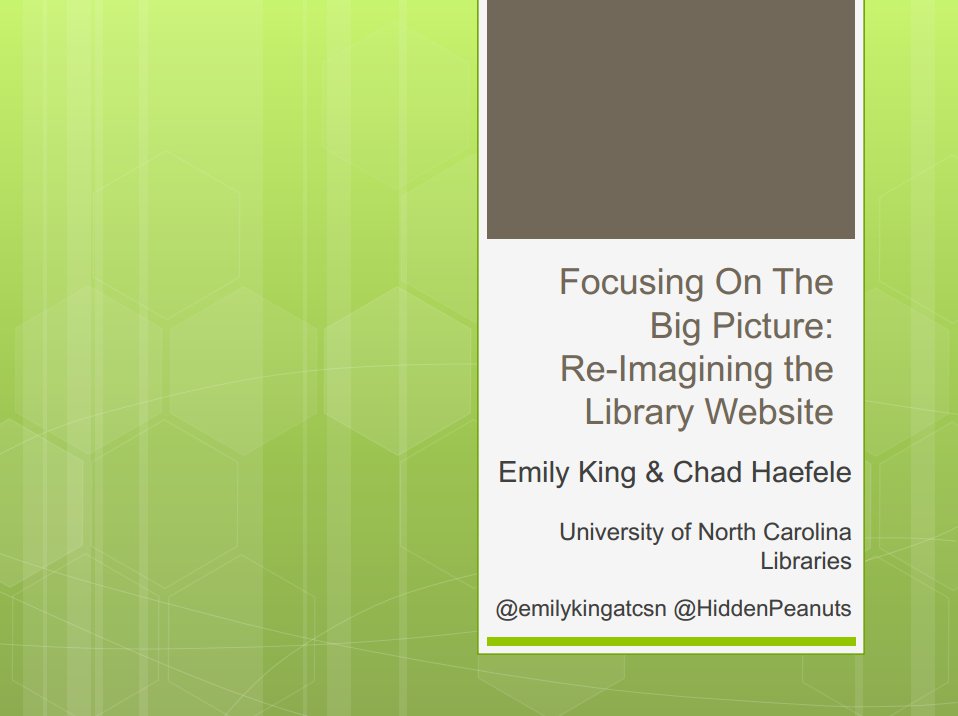 Focusing On The Big Picture: Re-Imagining the Library Website

Emily King & Chad Haefele

University of North Carolina Libraries

@emilykingatcsn @HiddenPeanuts